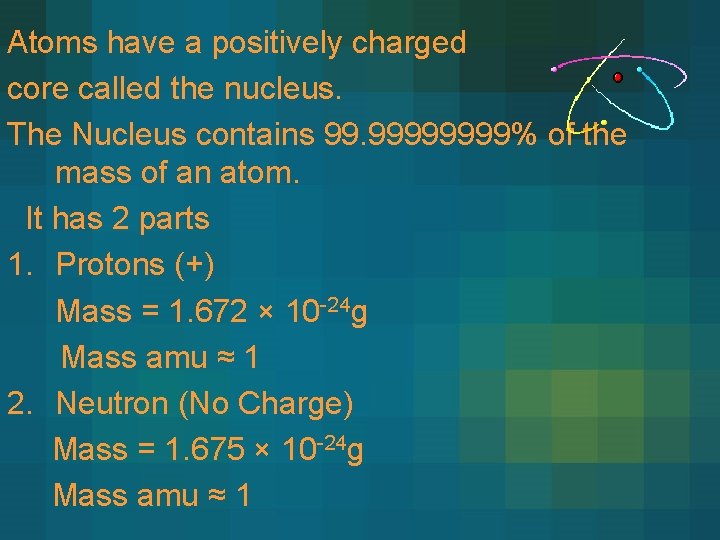 Atoms have a positively charged core called the nucleus.

The Nucleus contains 99.99999999% of the mass of an atom.

It has 2 parts

1. Protons (+)

Mass = $1.672 \times 10^{-24}$g

Mass amu ≈ 1

2. Neutron (No Charge)

Mass = $1.675 \times 10^{-24}$g

Mass amu ≈ 1